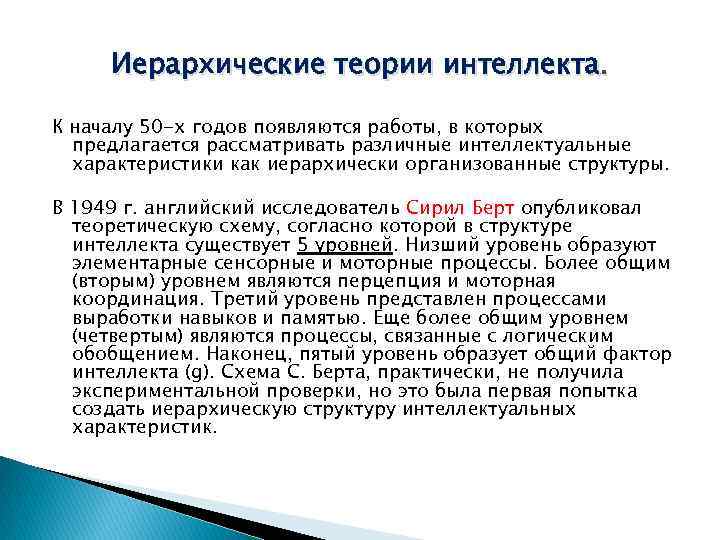 Иерархические теории интеллекта.

К началу 50-х годов появляются работы, в которых предлагается рассматривать различные интеллектуальные характеристики как иерархически организованные структуры.

В 1949 г. английский исследователь Сирил Берт опубликовал теоретическую схему, согласно которой в структуре интеллекта существует 5 уровней. Низший уровень образуют элементарные сенсорные и моторные процессы. Более общим (вторым) уровнем являются перцепция и моторная координация. Третий уровень представлен процессами выработки навыков и памятью. Еще более общим уровнем (четвертым) являются процессы, связанные с логическим обобщением. Наконец, пятый уровень образует общий фактор интеллекта (g). Схема С. Берта, практически, не получила экспериментальной проверки, но это была первая попытка создать иерархическую структуру интеллектуальных характеристик.